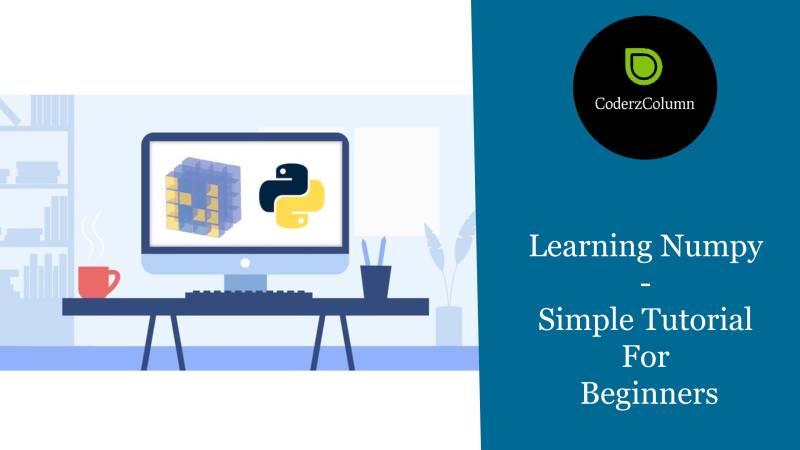 CoderzColumn

Learning Numpy
-
Simple Tutorial
For
Beginners